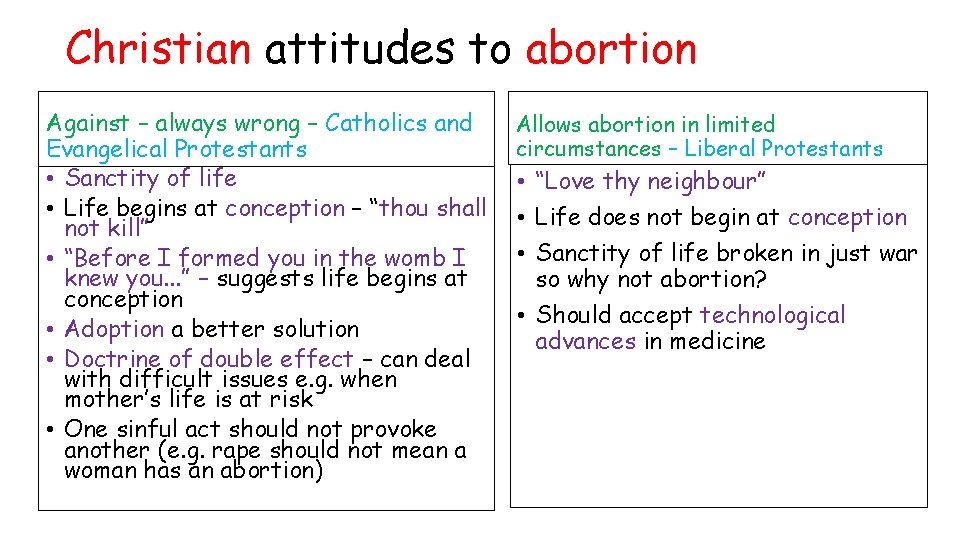 Christian attitudes to abortion

Against – always wrong – Catholics and Evangelical Protestants

• Sanctity of life
• Life begins at conception – “thou shall not kill”
• “Before I formed you in the womb I knew you...” – suggests life begins at conception
• Adoption a better solution
• Doctrine of double effect – can deal with difficult issues e.g. when mother’s life is at risk
• One sinful act should not provoke another (e.g. rape should not mean a woman has an abortion)

Allows abortion in limited circumstances – Liberal Protestants

• “Love thy neighbour”
• Life does not begin at conception
• Sanctity of life broken in just war so why not abortion?
• Should accept technological advances in medicine